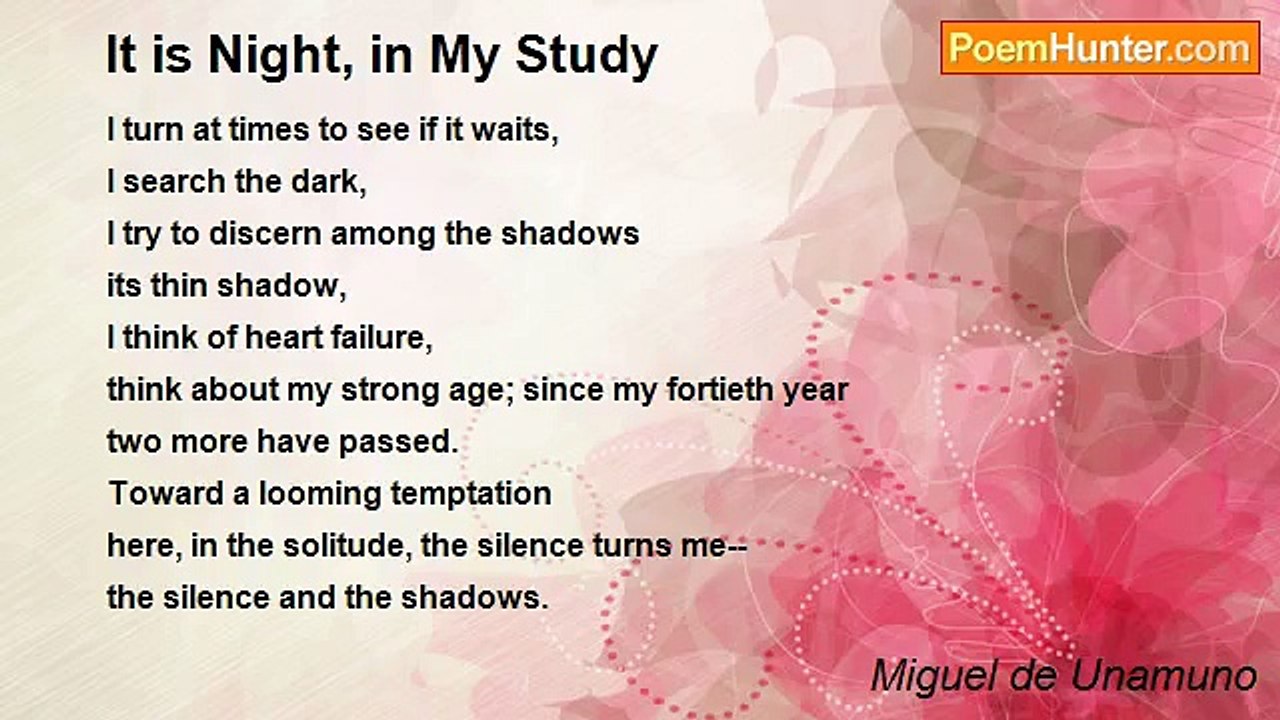 It is Night, in My Study

PoemHunter.com

I turn at times to see if it waits,
I search the dark,
I try to discern among the shadows
its thin shadow,
I think of heart failure,
think about my strong age; since my fortieth year
two more have passed.
Toward a looming temptation
here, in the solitude, the silence turns me--
the silence and the shadows.

Miguel de Unamuno